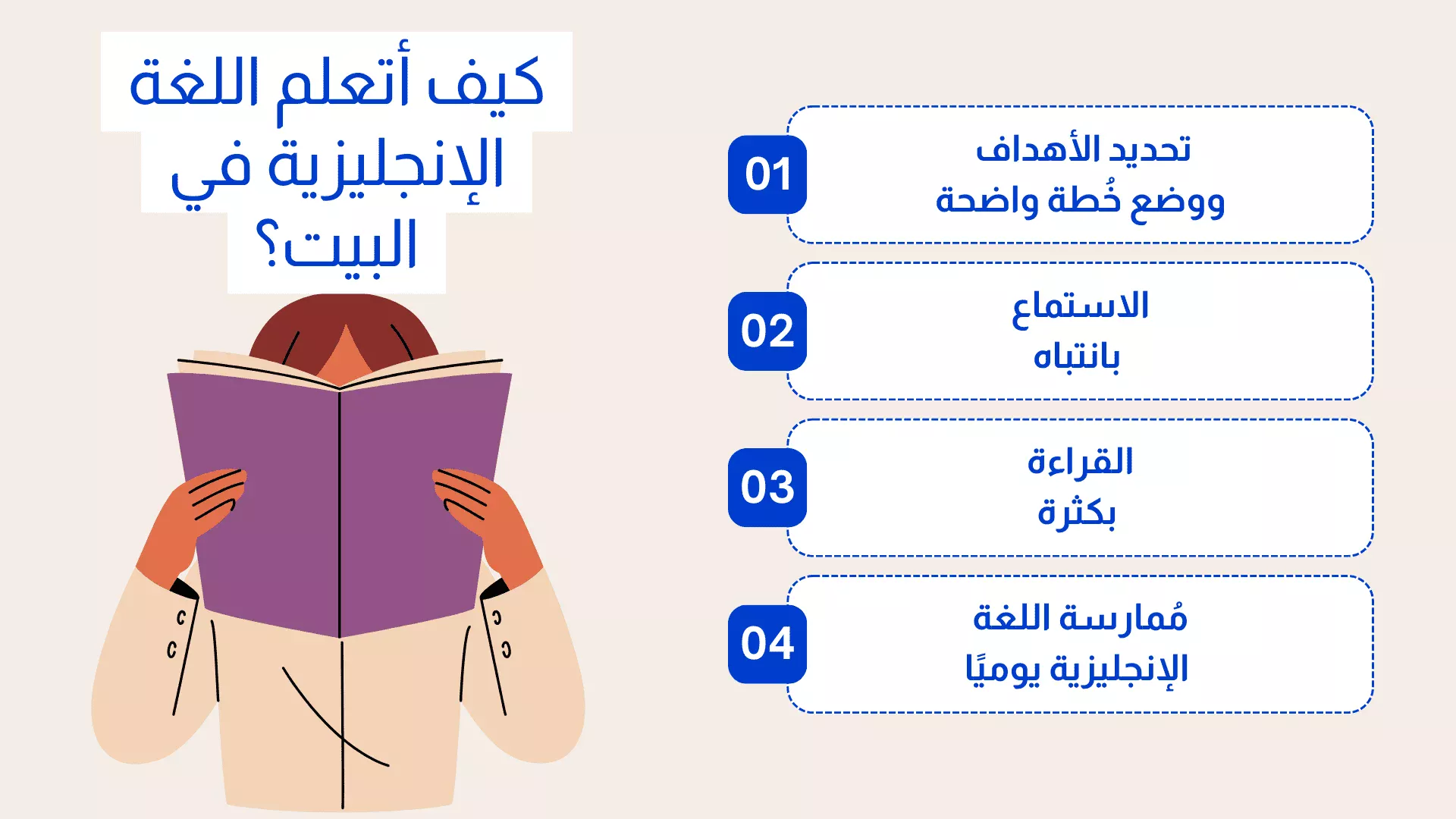 كيف أتعلم اللغة الإنجليزية في البيت؟

01
تحديد الأهداف ووضع خُطة واضحة

02
الاستماع بانتباه

03
القراءة بكثرة

04
مُمارسة اللغة الإنجليزية يوميًا